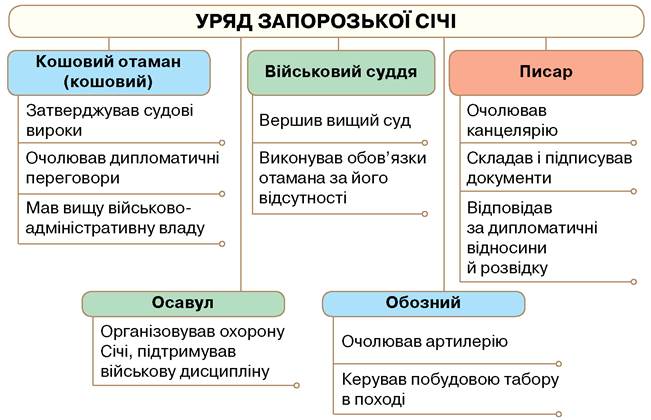 УРЯД ЗАПОРОЗЬКОЇ СІЧІ

Кошовий отаман (кошовий)

Затверджував судові вироки

Очолював дипломатичні переговори

Мав вищу військово-адміністративну владу

Військовий суддя

Вершив вищий суд

Виконував обов'язки отамана за його відсутності

Писар

Очолював канцелярію

Складав і підписував документи

Відповідав за дипломатичні відносини й розвідку

Осавул

Організовував охорону Січі, підтримував військову дисципліну

Обозний

Очолював артилерію

Керував побудовою табору в поході